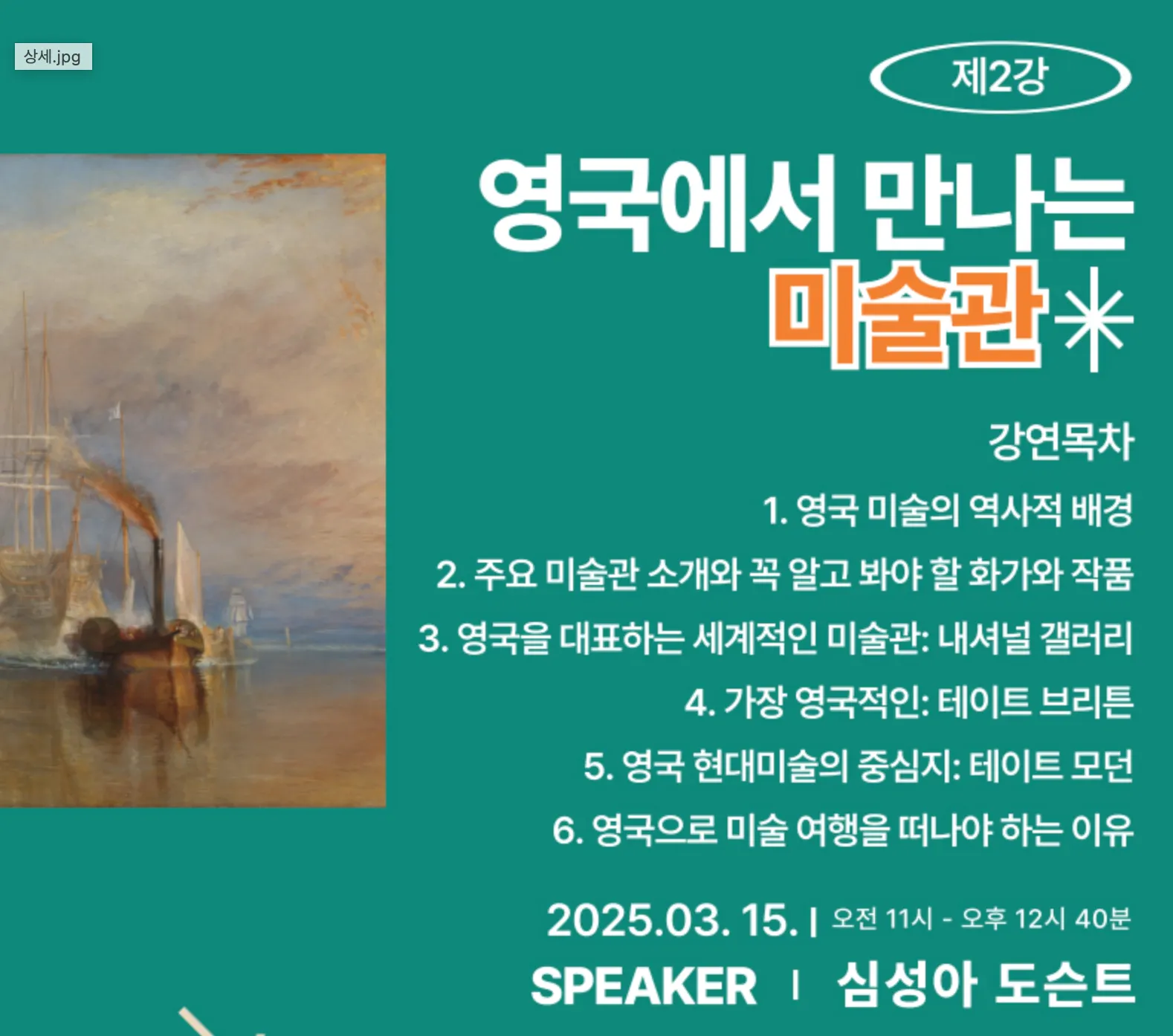 상세.jpg

제2강

영국에서 만나는 미술관

강연목차

1. 영국 미술의 역사적 배경

2. 주요 미술관 소개와 꼭 알고 봐야 할 화가와 작품

3. 영국을 대표하는 세계적인 미술관: 내셔널 갤러리

4. 가장 영국적인: 테이트 브리튼

5. 영국 현대미술의 중심지: 테이트 모던

6. 영국으로 미술 여행을 떠나야 하는 이유

2025.03. 15. | 오전 11시 - 오후 12시 40분

SPEAKER | 심성아 도슨트